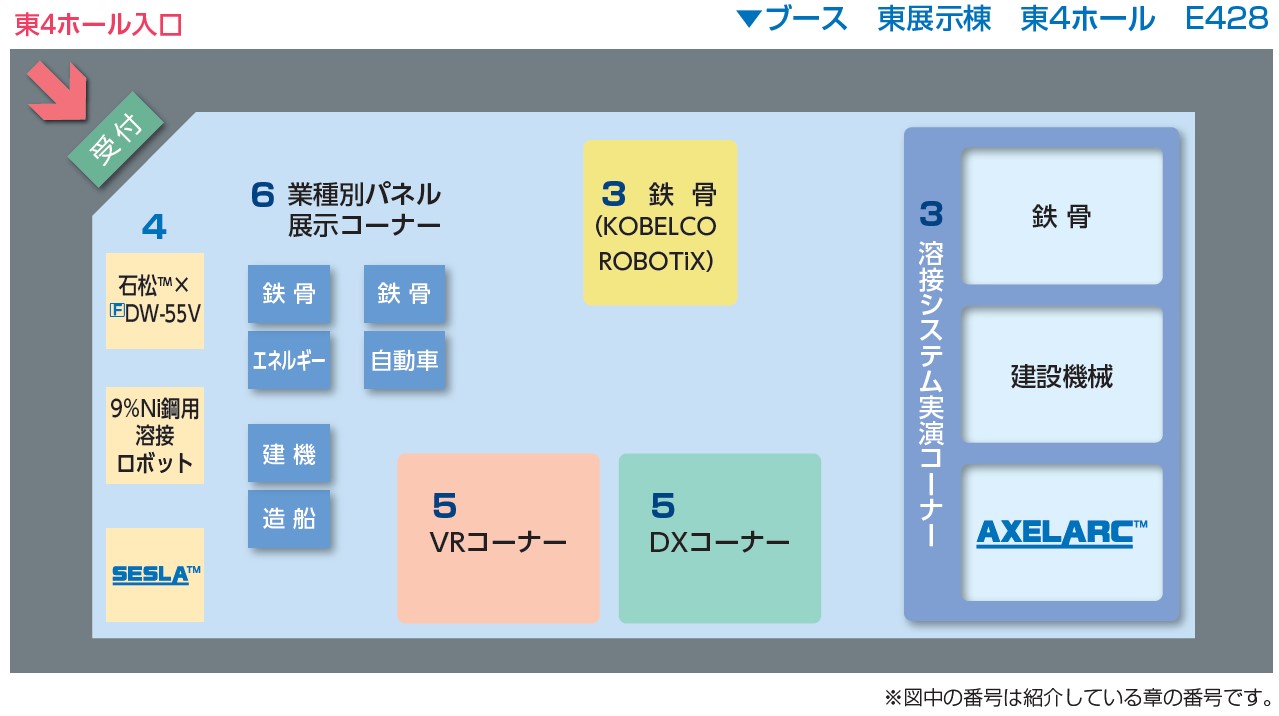 東4ホール入口

▼ブース　東展示棟　東4ホール　E428

受付

4

石松™×
FDW-55V

9%Ni鋼用
溶接
ロボット

SESLA™

6 業種別パネル
展示コーナー

鉄骨

鉄骨

エネルギー

自動車

建機

造船

3 鉄骨
(KOBELCO
ROBOTiX)

5
VRコーナー

5
DXコーナー

3
溶接システム実演コーナー

鉄骨

建設機械

AXELARC™

※図中の番号は紹介している章の番号です。